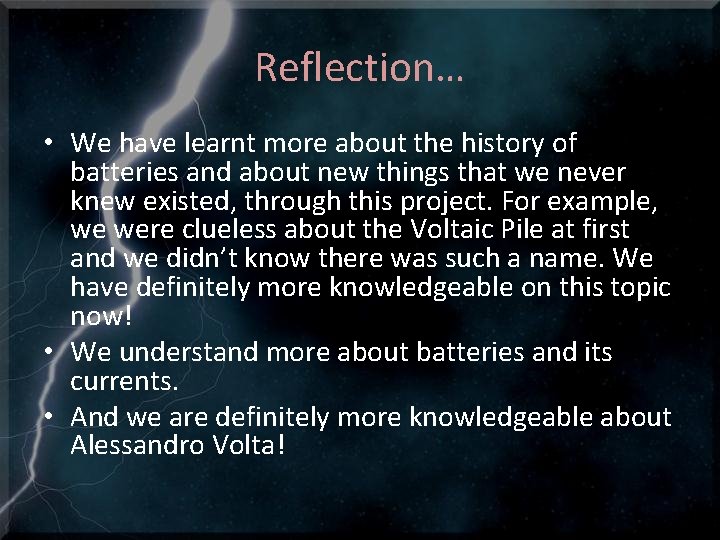 Reflection…

• We have learnt more about the history of batteries and about new things that we never knew existed, through this project. For example, we were clueless about the Voltaic Pile at first and we didn't know there was such a name. We have definitely more knowledgeable on this topic now!
• We understand more about batteries and its currents.
• And we are definitely more knowledgeable about Alessandro Volta!